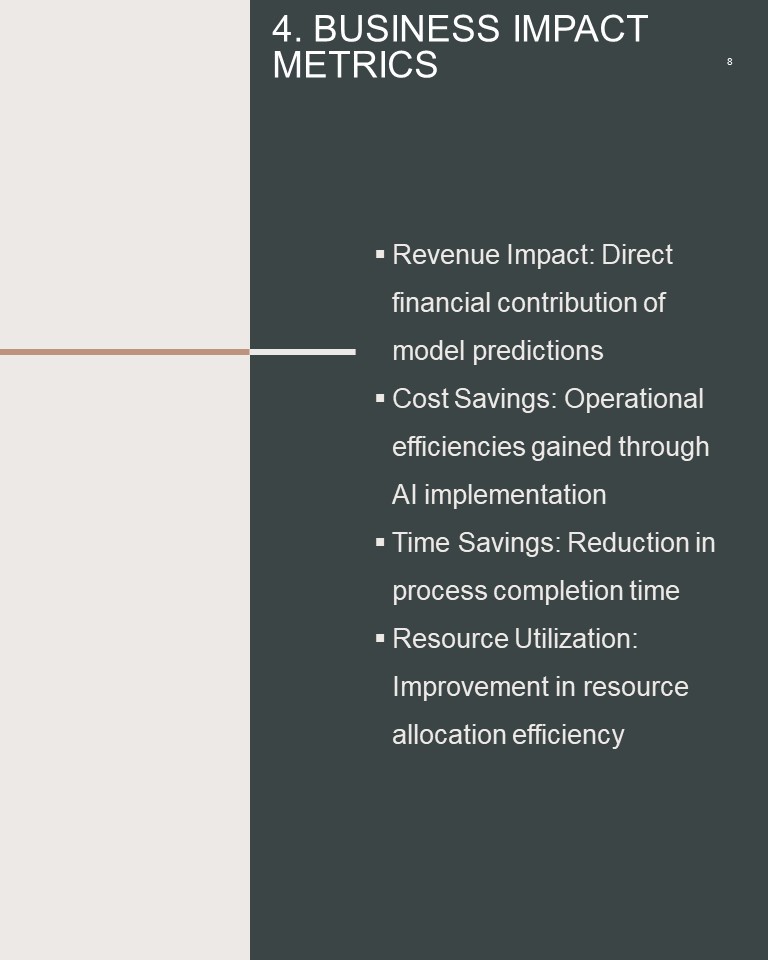 4. BUSINESS IMPACT METRICS

8

▪ Revenue Impact: Direct financial contribution of model predictions
▪ Cost Savings: Operational efficiencies gained through AI implementation
▪ Time Savings: Reduction in process completion time
▪ Resource Utilization: Improvement in resource allocation efficiency